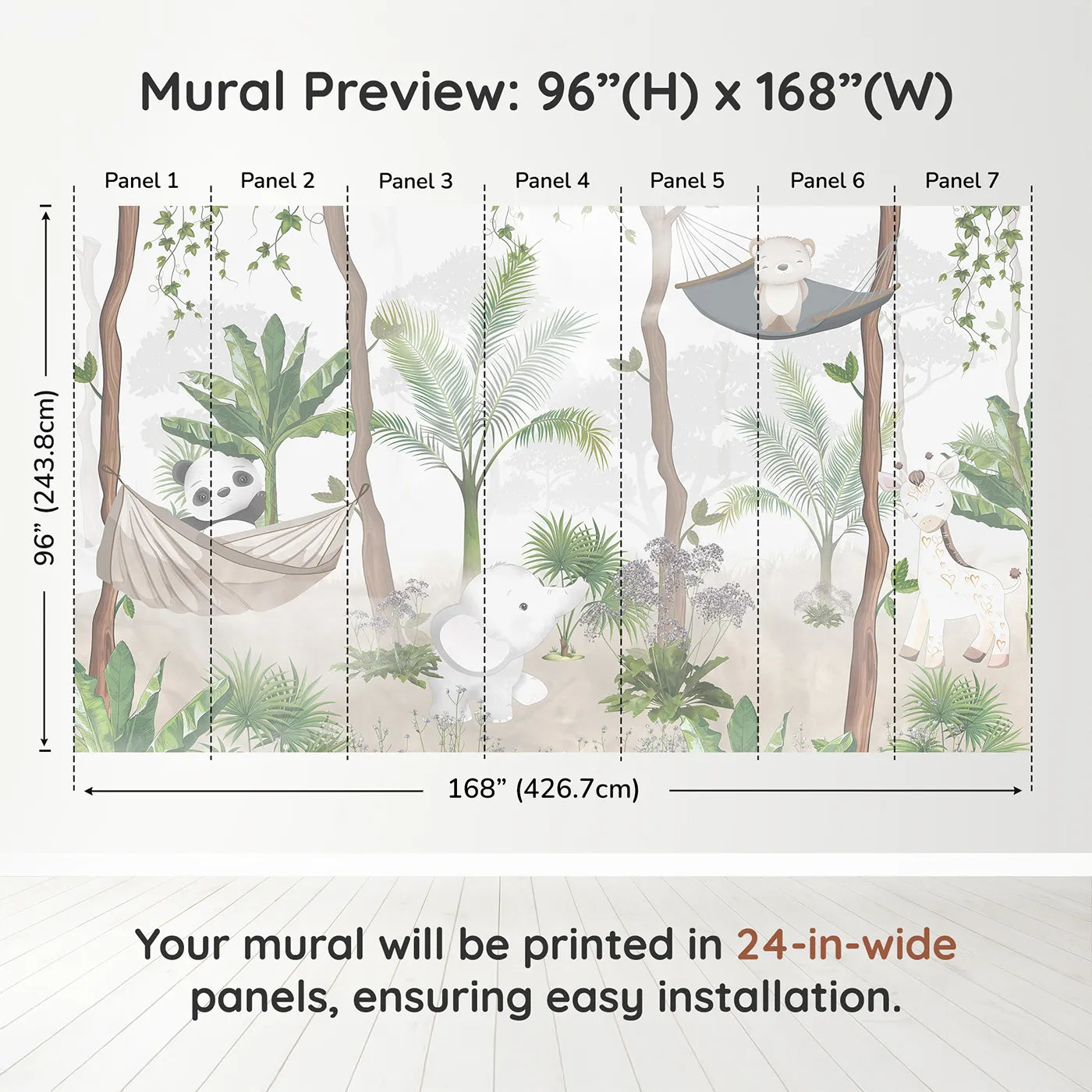 Mural Preview: 96”(H) x 168”(W)

Panel 1
Panel 2
Panel 3
Panel 4
Panel 5
Panel 6
Panel 7

96” (243.8cm)

168” (426.7cm)

Your mural will be printed in 24-in-wide panels, ensuring easy installation.